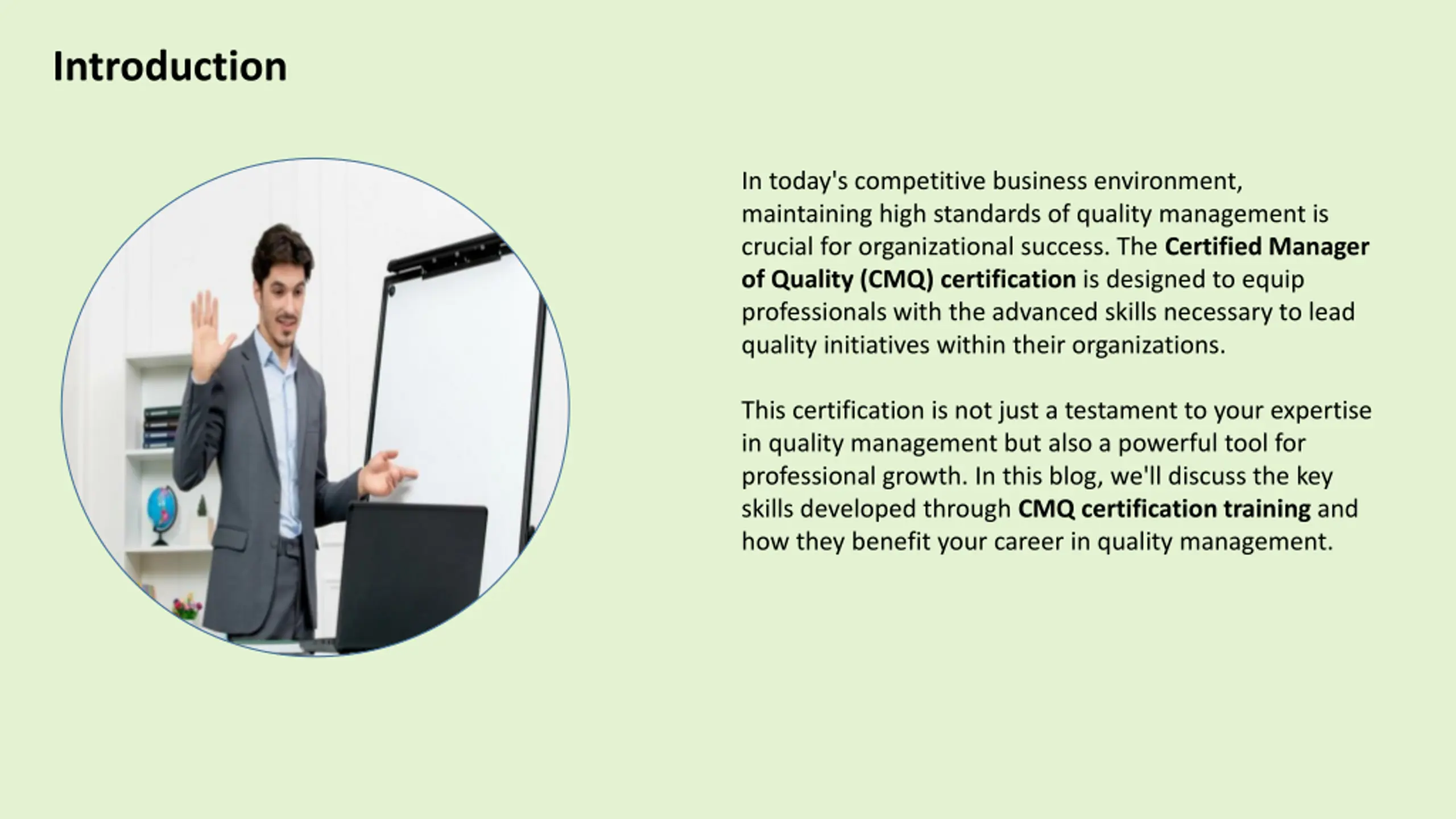 Introduction

In today's competitive business environment, maintaining high standards of quality management is crucial for organizational success. The Certified Manager of Quality (CMQ) certification is designed to equip professionals with the advanced skills necessary to lead quality initiatives within their organizations.

This certification is not just a testament to your expertise in quality management but also a powerful tool for professional growth. In this blog, we'll discuss the key skills developed through CMQ certification training and how they benefit your career in quality management.